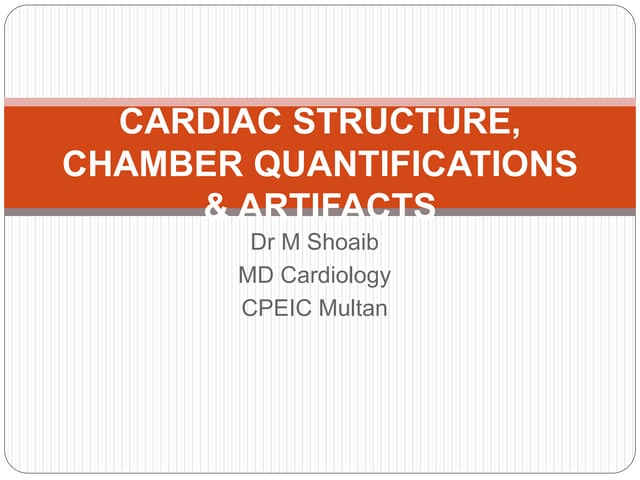 CARDIAC STRUCTURE, CHAMBER QUANTIFICATIONS & ARTIFACTS

Dr M Shoaib
MD Cardiology
CPEIC Multan